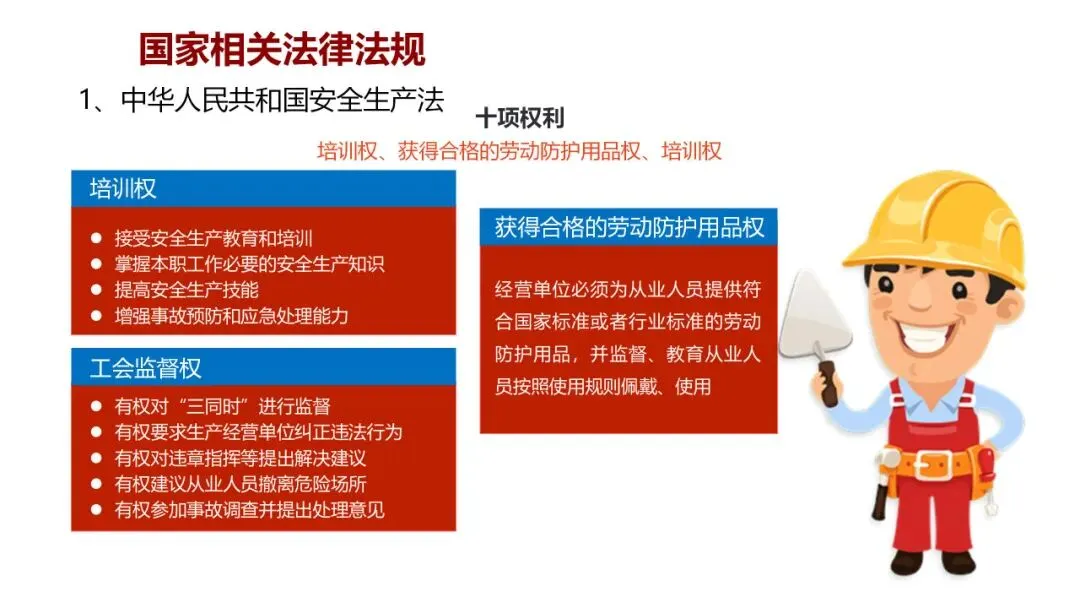 国家相关法律法规

1、中华人民共和国安全生产法

十项权利

培训权、获得合格的劳动防护用品权、培训权

培训权

- 接受安全生产教育和培训
- 掌握本职工作必要的安全生产知识
- 提高安全生产技能
- 增强事故预防和应急处理能力

工会监督权

- 有权对“三同时”进行监督
- 有权要求生产经营单位纠正违法行为
- 有权对违章指挥等提出解决建议
- 有权建议从业人员撤离危险场所
- 有权参加事故调查并提出处理意见

获得合格的劳动防护用品权

经营单位必须为从业人员提供符合国家标准或者行业标准的劳动防护用品，并监督、教育从业人员按照使用规则佩戴、使用